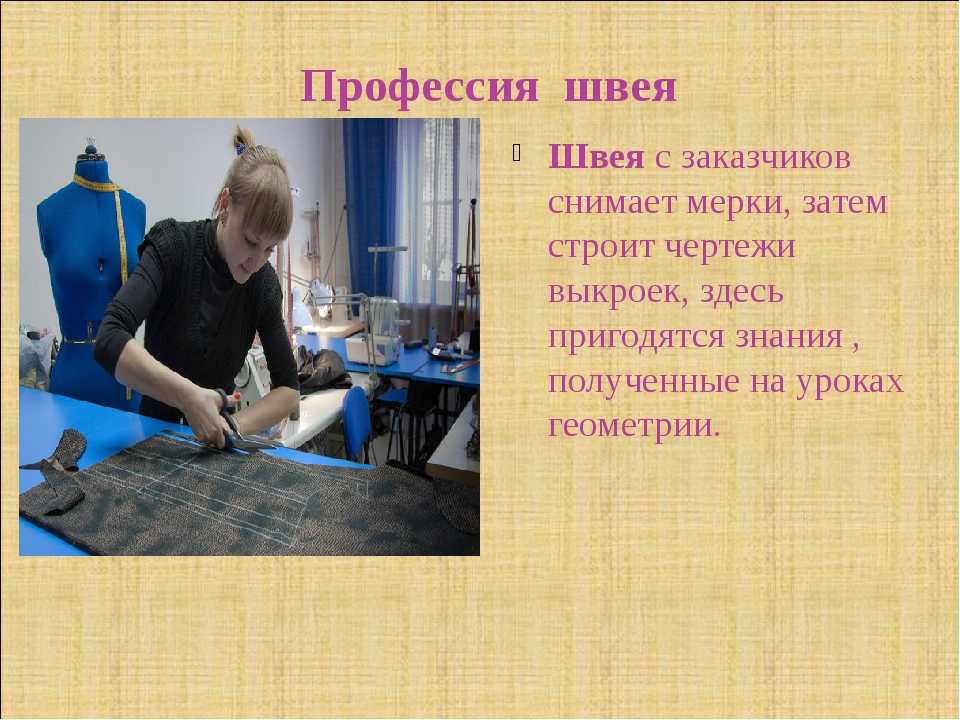 Профессия швея

Швея с заказчиков снимает мерки, затем строит чертежи выкроек, здесь пригодятся знания , полученные на уроках геометрии.